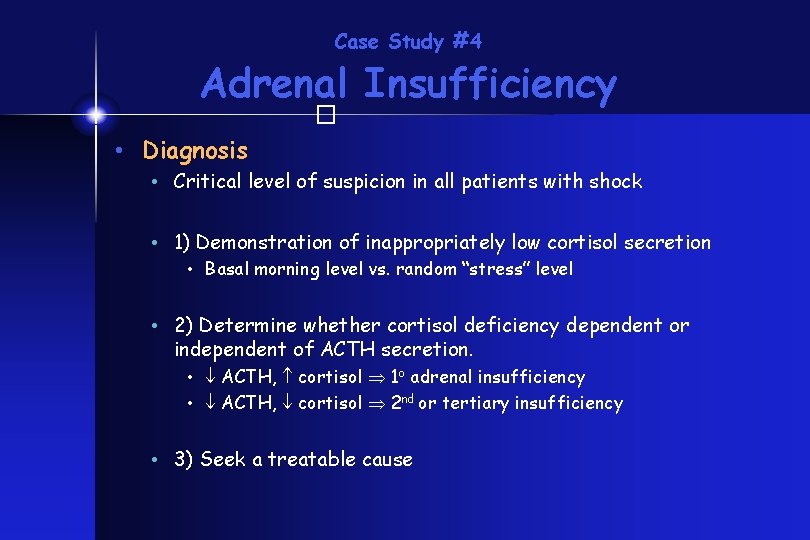 Case Study #4
Adrenal Insufficiency

• Diagnosis
• Critical level of suspicion in all patients with shock

• 1) Demonstration of inappropriately low cortisol secretion
• Basal morning level vs. random "stress" level

• 2) Determine whether cortisol deficiency dependent or independent of ACTH secretion.
• $\downarrow$ ACTH, $\uparrow$ cortisol $\Rightarrow$ $1^o$ adrenal insufficiency
• $\downarrow$ ACTH, $\downarrow$ cortisol $\Rightarrow$ $2^{nd}$ or tertiary insufficiency

• 3) Seek a treatable cause